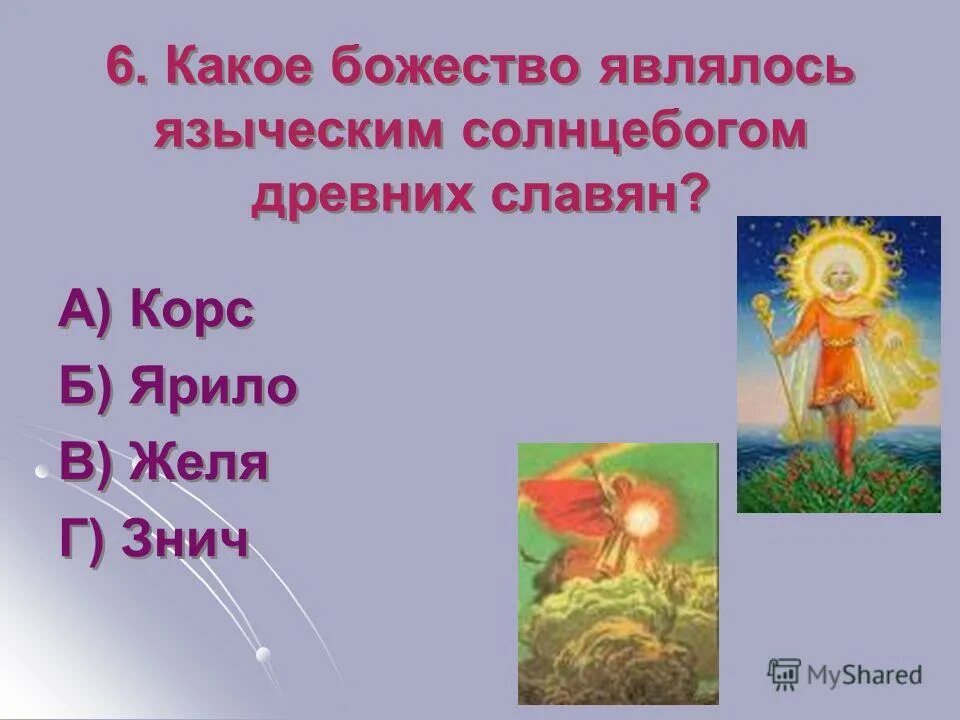 6. Какое божество являлось языческим солнцебогом древних славян?

А) Корс

Б) Ярило

В) Желя

Г) Знич

MyShared